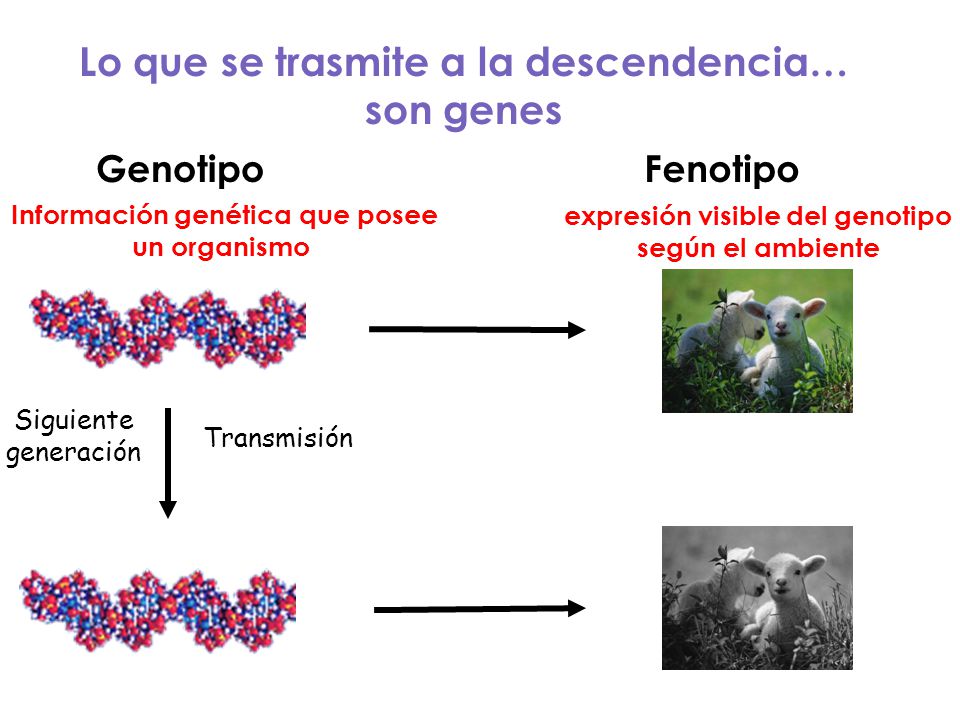 Lo que se trasmite a la descendencia…
son genes

Genotipo

Información genética que posee un organismo

Fenotipo

expresión visible del genotipo según el ambiente

Siguiente generación

Transmisión